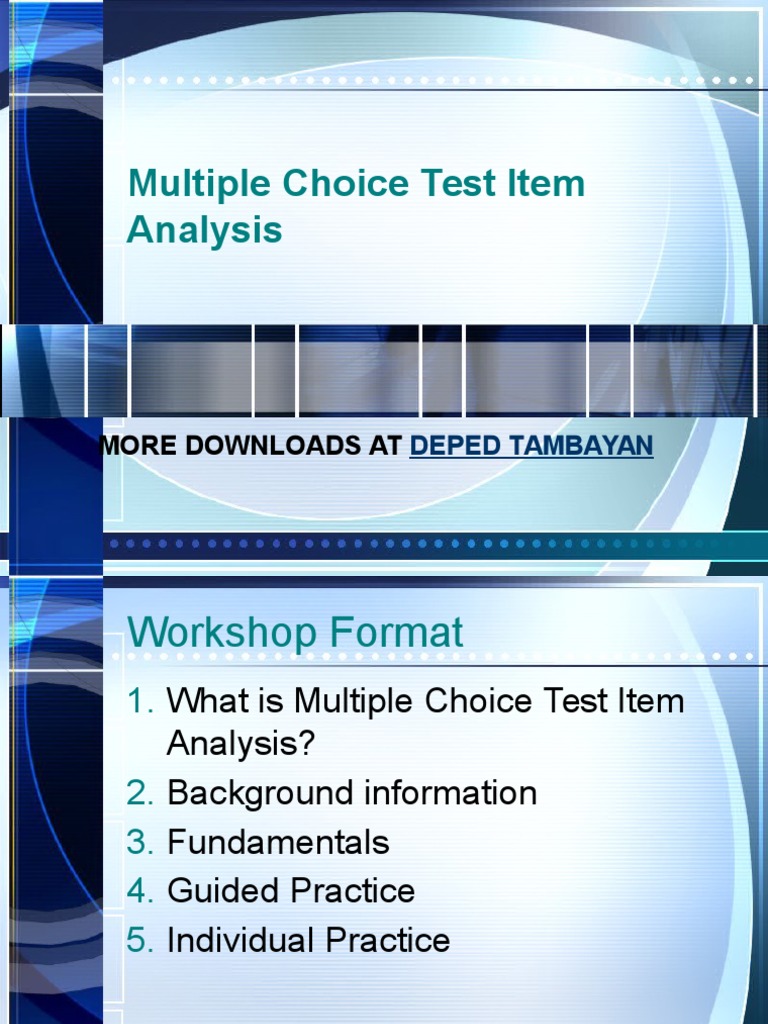 Multiple Choice Test Item Analysis

MORE DOWNLOADS AT DEPED TAMBAYAN

Workshop Format

1. What is Multiple Choice Test Item Analysis?
2. Background information
3. Fundamentals
4. Guided Practice
5. Individual Practice